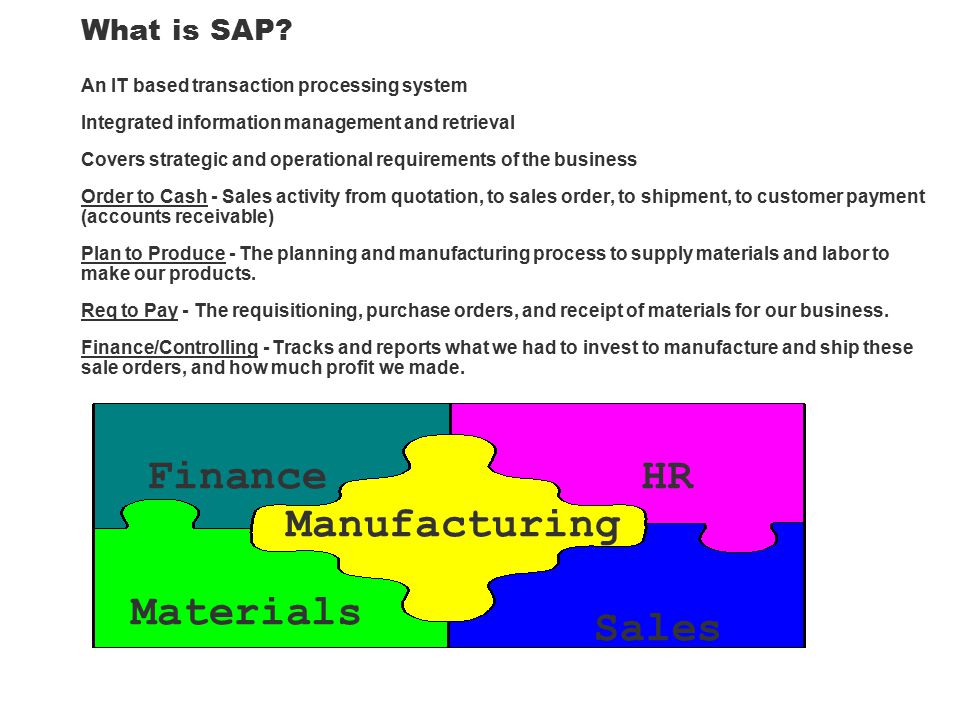 What is SAP?

An IT based transaction processing system

Integrated information management and retrieval

Covers strategic and operational requirements of the business

Order to Cash - Sales activity from quotation, to sales order, to shipment, to customer payment (accounts receivable)

Plan to Produce - The planning and manufacturing process to supply materials and labor to make our products.

Req to Pay - The requisitioning, purchase orders, and receipt of materials for our business.

Finance/Controlling - Tracks and reports what we had to invest to manufacture and ship these sale orders, and how much profit we made.

Finance

HR

Manufacturing

Materials

Sales